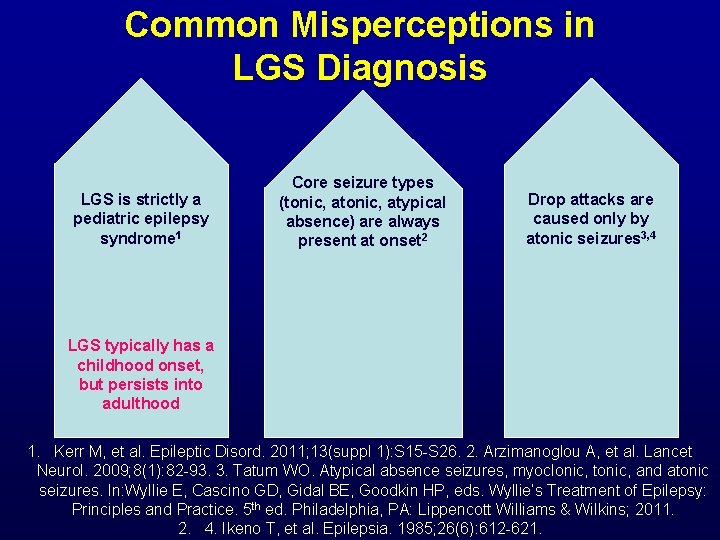 Common Misperceptions in LGS Diagnosis

LGS is strictly a pediatric epilepsy syndrome$^1$

LGS typically has a childhood onset, but persists into adulthood

Core seizure types (tonic, atonic, atypical absence) are always present at onset$^2$

Drop attacks are caused only by atonic seizures$^{3,4}$

1. Kerr M, et al. Epileptic Disord. 2011;13(suppl 1):S15-S26. 2. Arzimanoglou A, et al. Lancet Neurol. 2009;8(1):82-93. 3. Tatum WO. Atypical absence seizures, myoclonic, tonic, and atonic seizures. In:Wyllie E, Cascino GD, Gidal BE, Goodkin HP, eds. Wyllie's Treatment of Epilepsy: Principles and Practice. 5$^{th}$ ed. Philadelphia, PA: Lippencott Williams & Wilkins; 2011.
2. 4. Ikeno T, et al. Epilepsia. 1985;26(6):612-621.